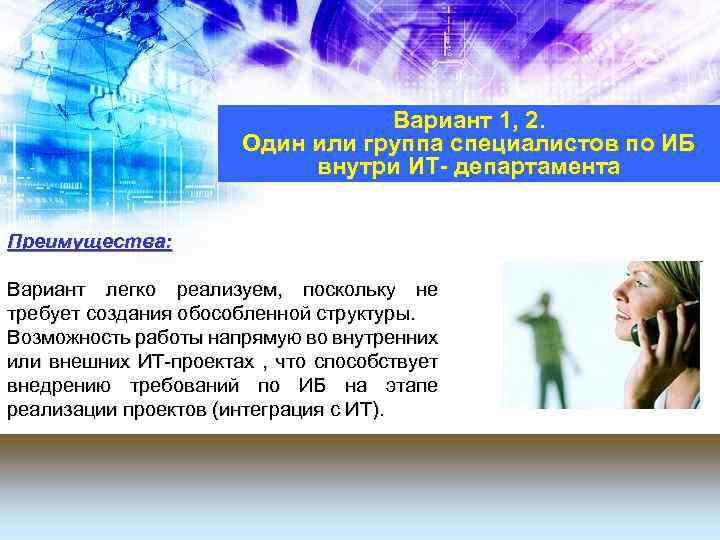 Вариант 1, 2.
Один или группа специалистов по ИБ внутри ИТ- департамента

Преимущества:

Вариант легко реализуем, поскольку не требует создания обособленной структуры.
Возможность работы напрямую во внутренних или внешних ИТ-проектах , что способствует внедрению требований по ИБ на этапе реализации проектов (интеграция с ИТ).